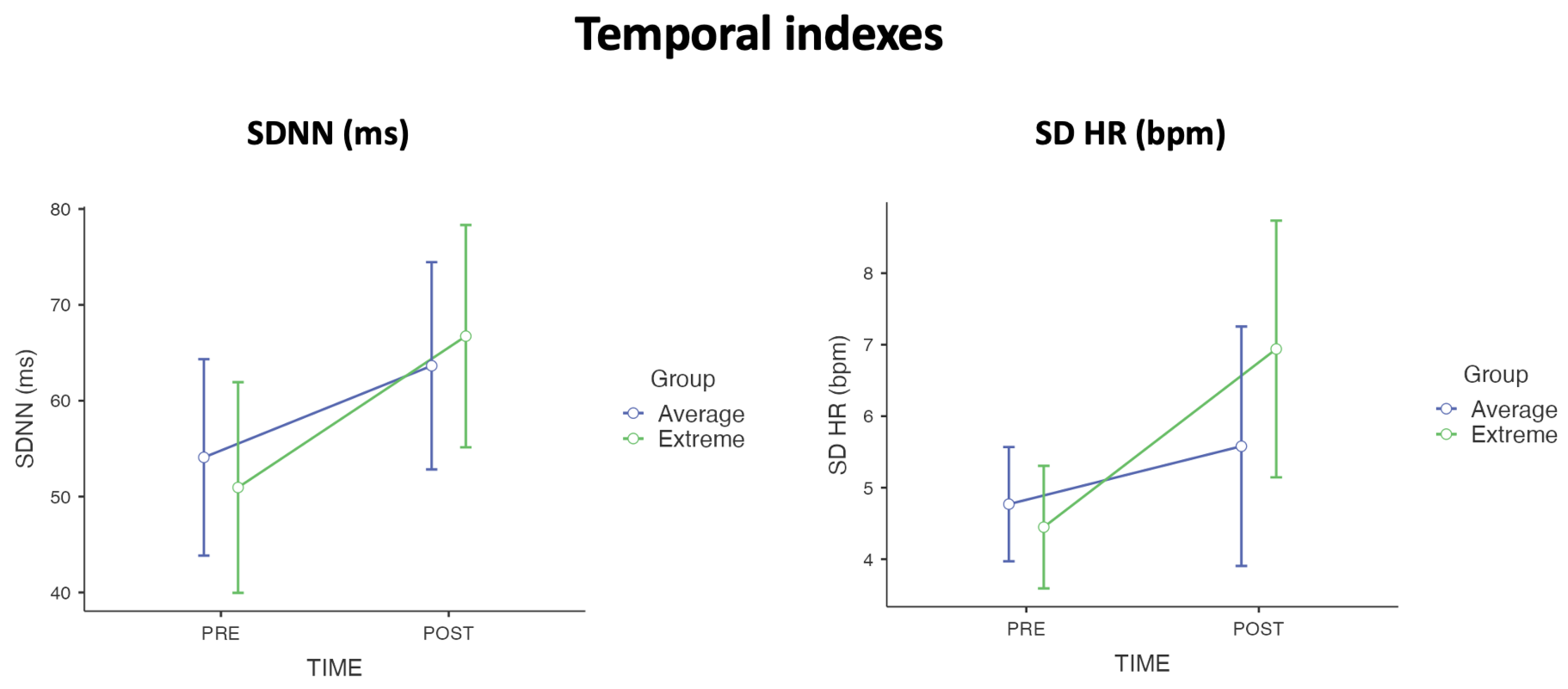 Temporal indexes

SDNN (ms)

80
70
60
50
40
SDNN (ms)
PRE
POST
TIME

Group
Average
Extreme

SD HR (bpm)

8
7
6
5
4
SD HR (bpm)
PRE
POST
TIME

Group
Average
Extreme